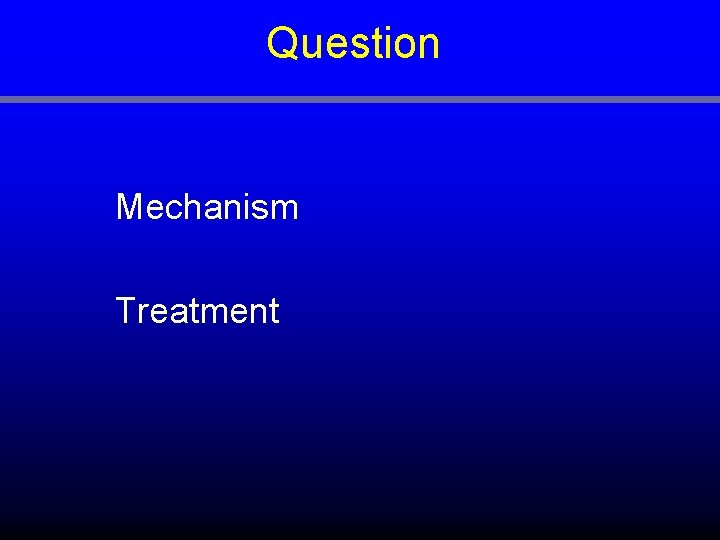 Question

Mechanism

Treatment